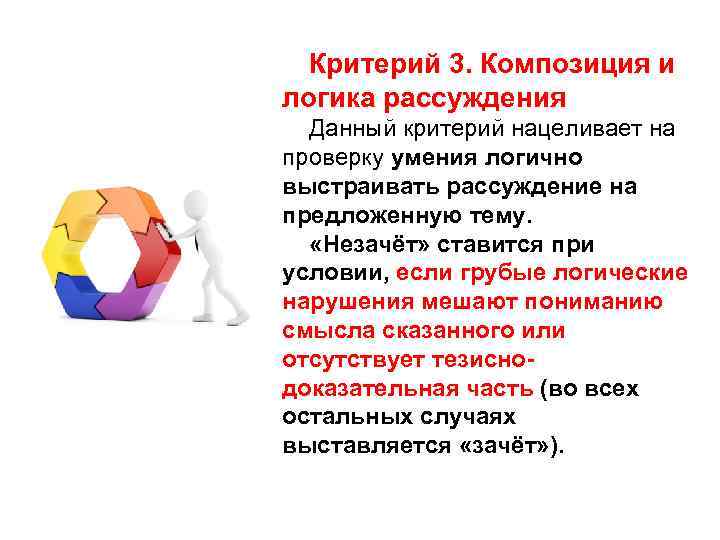 Критерий 3. Композиция и логика рассуждения

Данный критерий нацеливает на проверку умения логично выстраивать рассуждение на предложенную тему.

«Незачёт» ставится при условии, если грубые логические нарушения мешают пониманию смысла сказанного или отсутствует тезисно-доказательная часть (во всех остальных случаях выставляется «зачёт»).